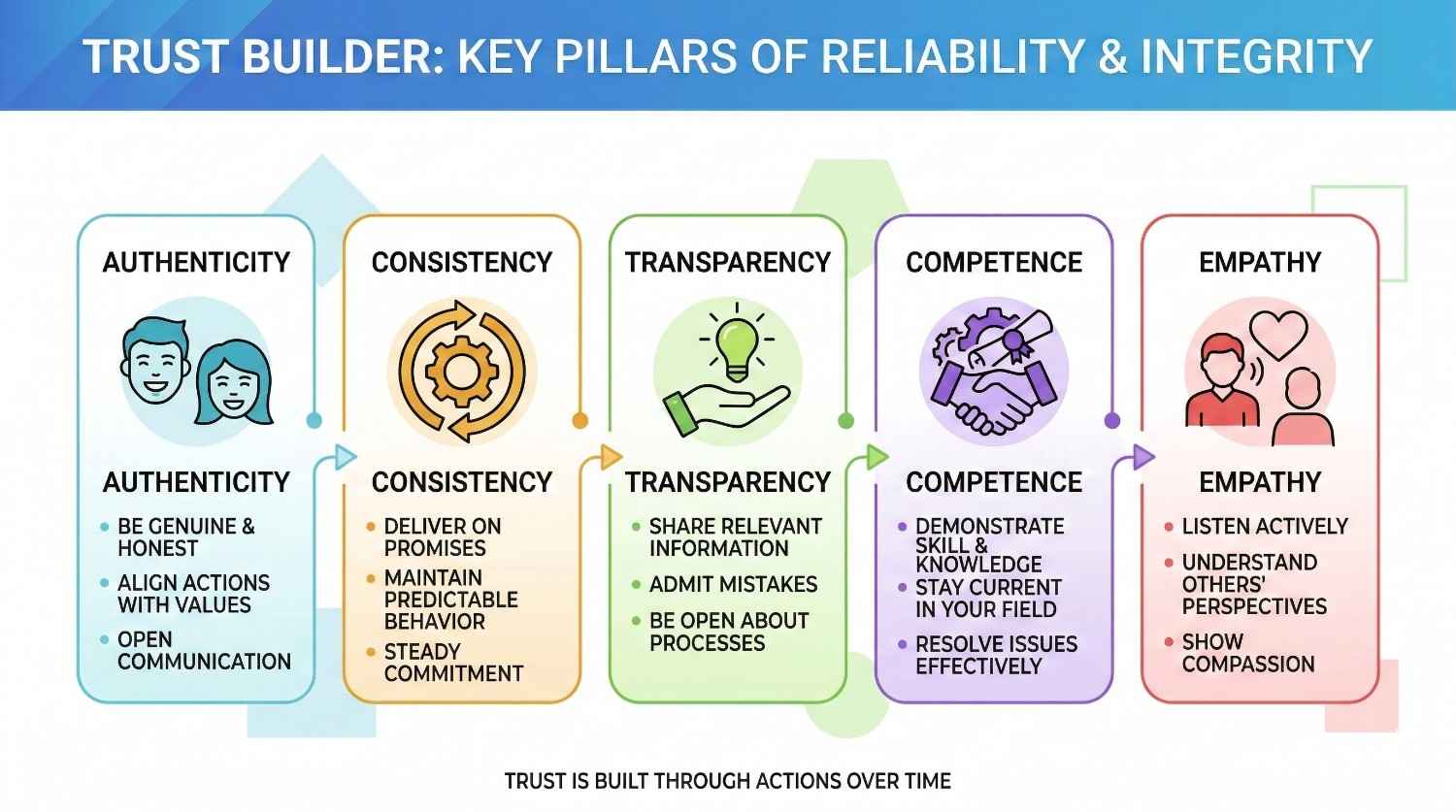 TRUST BUILDER: KEY PILLARS OF RELIABILITY & INTEGRITY

AUTHENTICITY

AUTHENTICITY

- BE GENUINE & HONEST
- ALIGN ACTIONS WITH VALUES
- OPEN COMMUNICATION

CONSISTENCY

CONSISTENCY

- DELIVER ON PROMISES
- MAINTAIN PREDICTABLE BEHAVIOR
- STEADY COMMITMENT

TRANSPARENCY

TRANSPARENCY

- SHARE RELEVANT INFORMATION
- ADMIT MISTAKES
- BE OPEN ABOUT PROCESSES

COMPETENCE

COMPETENCE

- DEMONSTRATE SKILL & KNOWLEDGE
- STAY CURRENT IN YOUR FIELD
- RESOLVE ISSUES EFFECTIVELY

EMPATHY

EMPATHY

- LISTEN ACTIVELY
- UNDERSTAND OTHERS' PERSPECTIVES
- SHOW COMPASSION

TRUST IS BUILT THROUGH ACTIONS OVER TIME